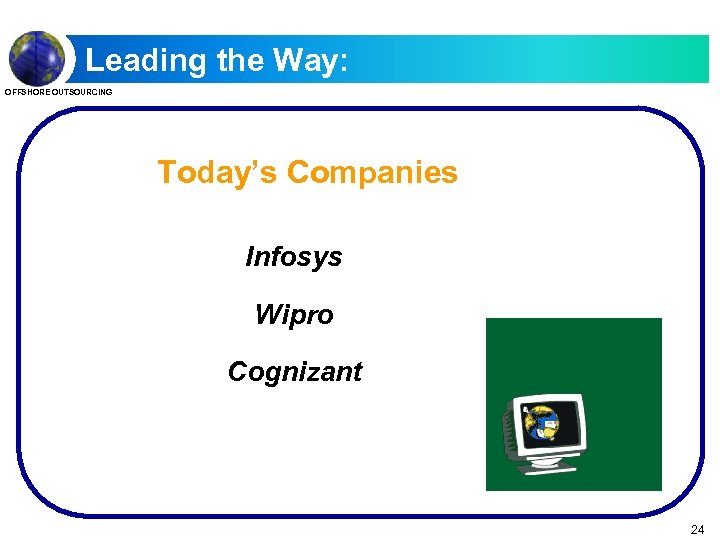 Leading the Way:

OFFSHORE OUTSOURCING

Today's Companies

Infosys

Wipro

Cognizant

24